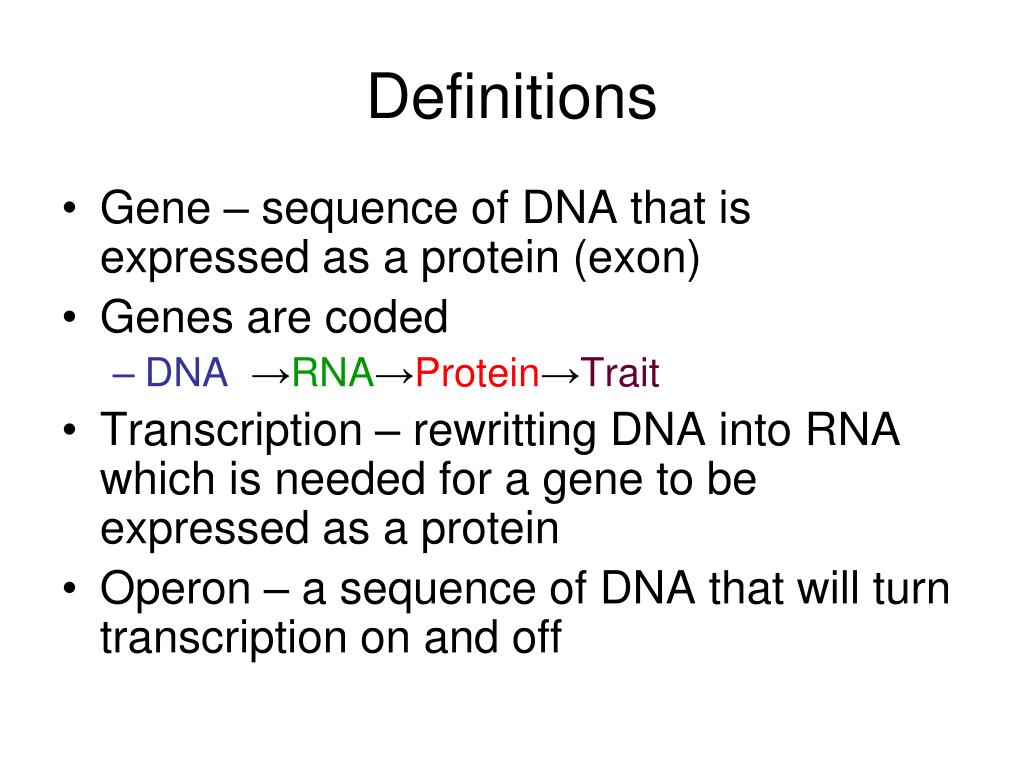 Definitions

• Gene – sequence of DNA that is expressed as a protein (exon)
• Genes are coded
– DNA →RNA→Protein→Trait
• Transcription – rewritting DNA into RNA which is needed for a gene to be expressed as a protein
• Operon – a sequence of DNA that will turn transcription on and off